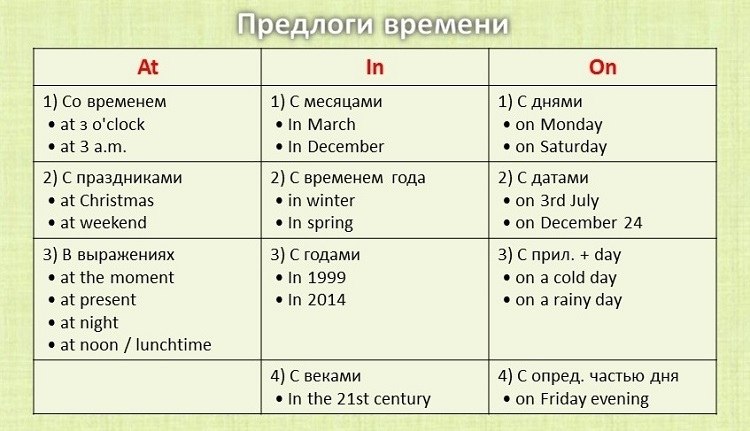 Предлоги времени

| At | In | On |
|---|---|---|
| 1) Со временем • at з o'clock • at 3 a.m. | 1) С месяцами • In March • In December | 1) С днями • on Monday • on Saturday |
| 2) С праздниками • at Christmas • at weekend | 2) С временем года • in winter • In spring | 2) С датами • on 3rd July • on December 24 |
| 3) В выражениях • at the moment • at present • at night • at noon / lunchtime | 3) С годами • In 1999 • In 2014 | 3) С прил. + day • on a cold day • on a rainy day |
|  | 4) С веками • In the 21st century | 4) С опред. частью дня • on Friday evening |